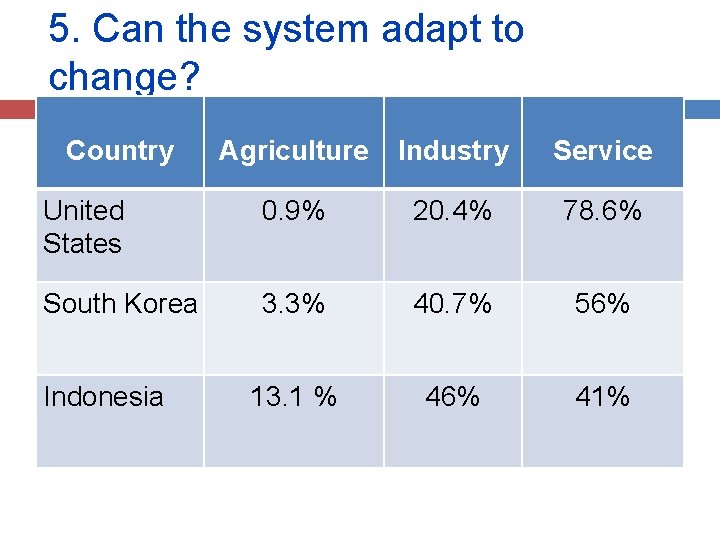 5. Can the system adapt to change?

| Country | Agriculture | Industry | Service |
|---|---|---|---|
| United States | 0.9% | 20.4% | 78.6% |
| South Korea | 3.3% | 40.7% | 56% |
| Indonesia | 13.1 % | 46% | 41% |